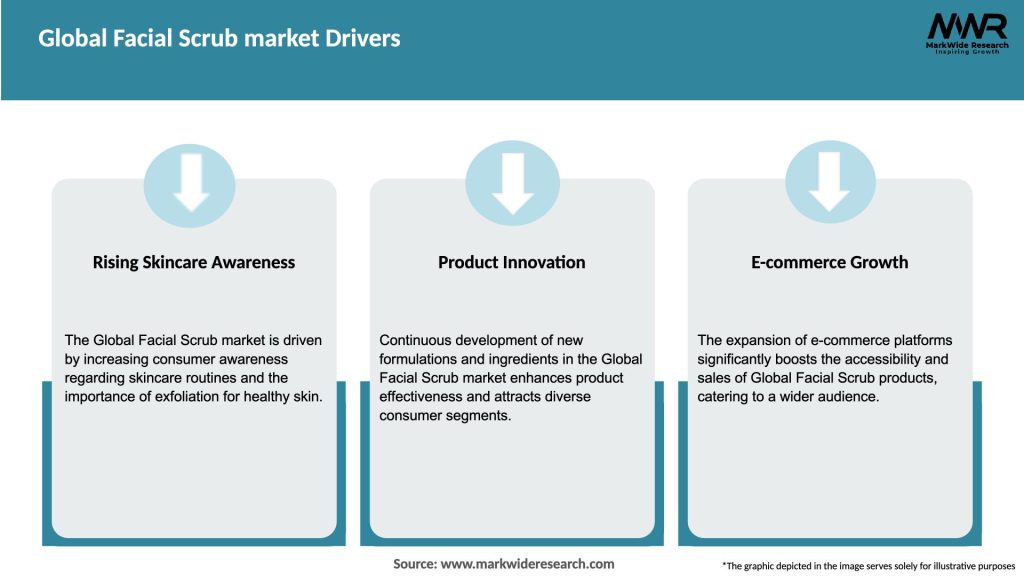 Global Facial Scrub market Drivers

MWR
MarkWide Research
Inspiring Growth

Rising Skincare Awareness

The Global Facial Scrub market is driven by increasing consumer awareness regarding skincare routines and the importance of exfoliation for healthy skin.

Product Innovation

Continuous development of new formulations and ingredients in the Global Facial Scrub market enhances product effectiveness and attracts diverse consumer segments.

E-commerce Growth

The expansion of e-commerce platforms significantly boosts the accessibility and sales of Global Facial Scrub products, catering to a wider audience.

Source: www.markwideresearch.com

*The graphic depicted in the image serves solely for illustrative purposes